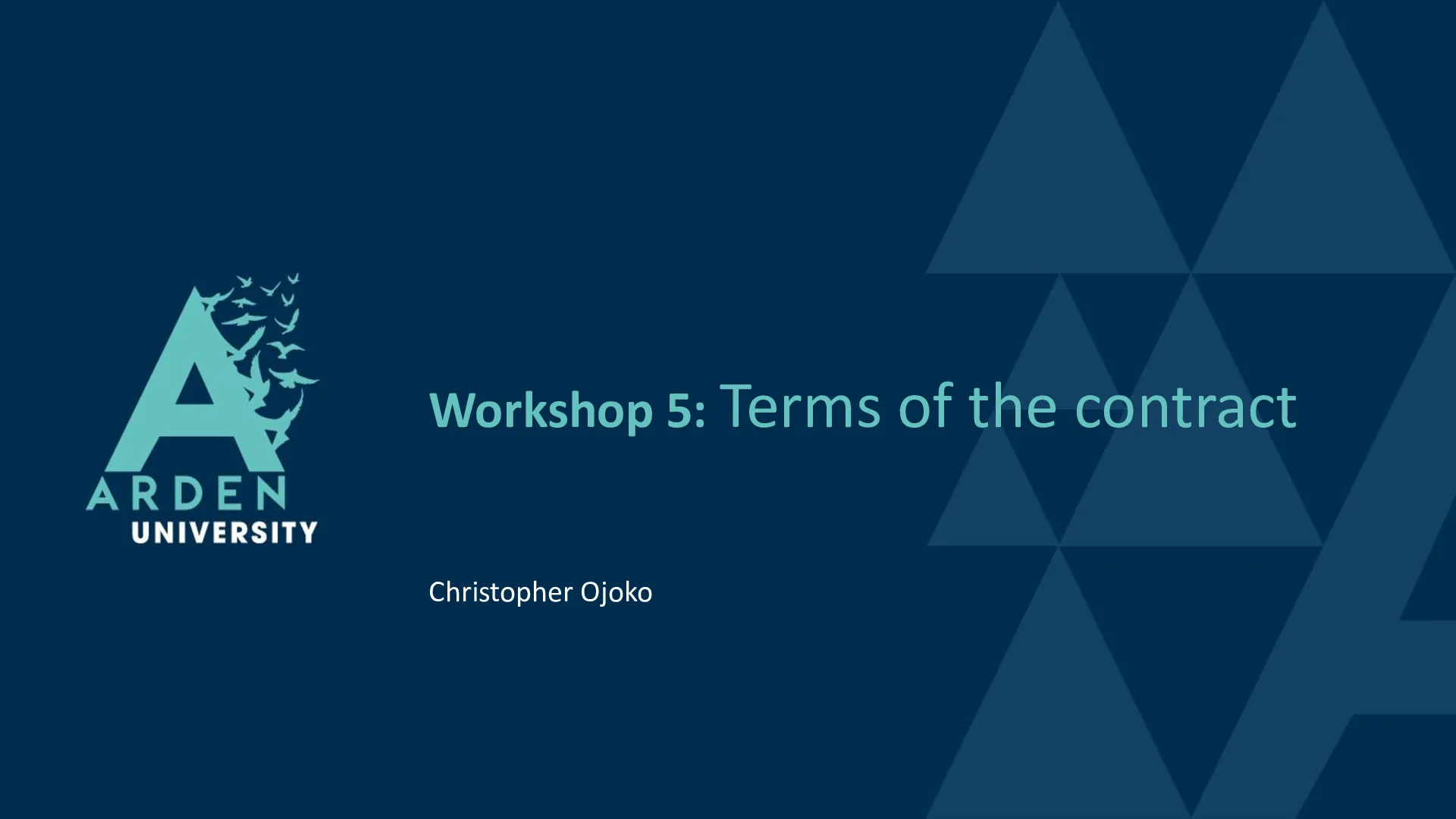 ARDEN
UNIVERSITY

Workshop 5: Terms of the contract

Christopher Ojoko